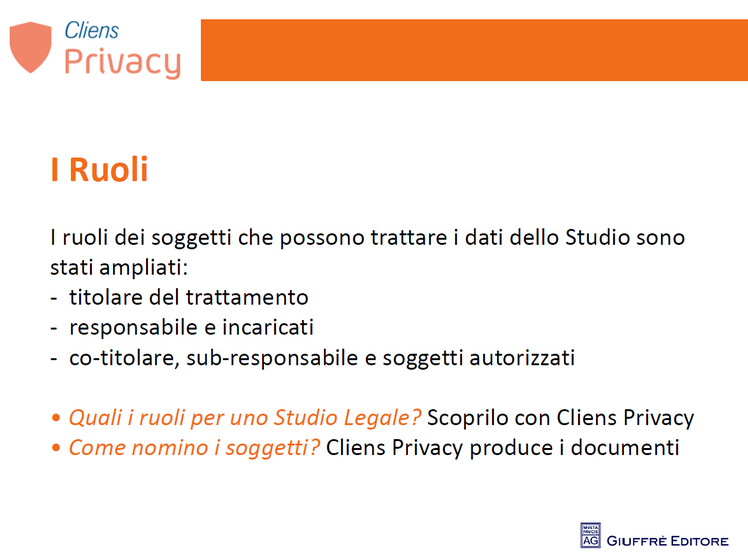 Cliens
Privacy

I Ruoli

I ruoli dei soggetti che possono trattare i dati dello Studio sono stati ampliati:
- titolare del trattamento
- responsabile e incaricati
- co-titolare, sub-responsabile e soggetti autorizzati

• Quali i ruoli per uno Studio Legale? Scoprilo con Cliens Privacy
• Come nomino i soggetti? Cliens Privacy produce i documenti

AG GIUFFRÈ EDITORE